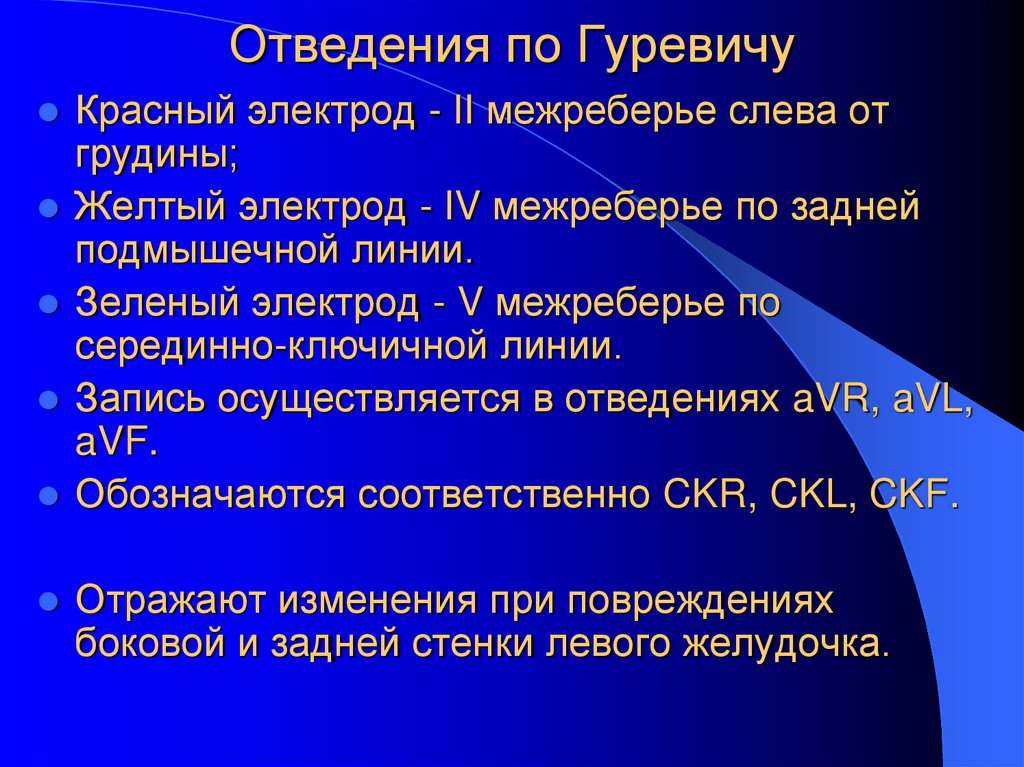 Отведения по Гуревичу

- Красный электрод - II межреберье слева от грудины;
- Желтый электрод - IV межреберье по задней подмышечной линии.
- Зеленый электрод - V межреберье по серединно-ключичной линии.
- Запись осуществляется в отведениях aVR, aVL, aVF.
- Обозначаются соответственно CKR, CKL, CKF.

- Отражают изменения при повреждениях боковой и задней стенки левого желудочка.